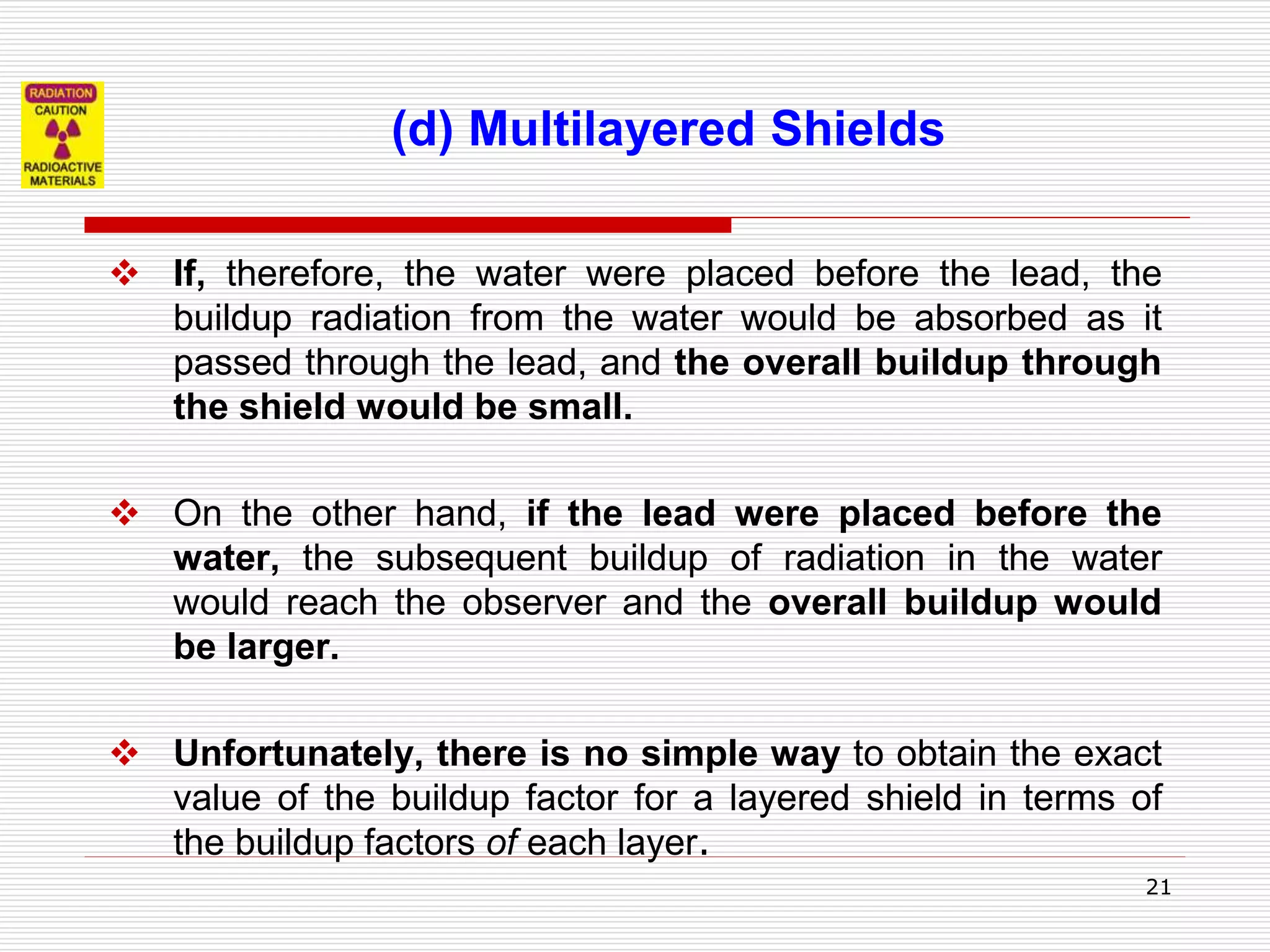 RADIATION
CAUTION
RADIOACTIVE
MATERIALS

(d) Multilayered Shields

❖ If, therefore, the water were placed before the lead, the buildup radiation from the water would be absorbed as it passed through the lead, and the overall buildup through the shield would be small.

❖ On the other hand, if the lead were placed before the water, the subsequent buildup of radiation in the water would reach the observer and the overall buildup would be larger.

❖ Unfortunately, there is no simple way to obtain the exact value of the buildup factor for a layered shield in terms of the buildup factors of each layer.

21